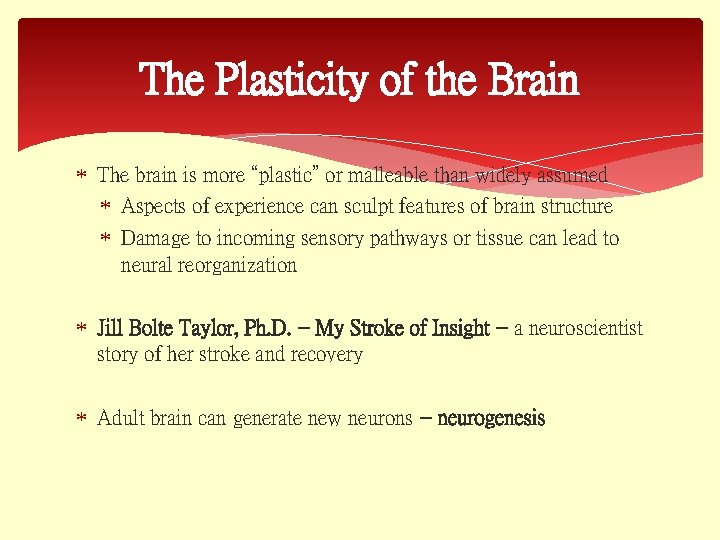 The Plasticity of the Brain

* The brain is more "plastic" or malleable than widely assumed
  * Aspects of experience can sculpt features of brain structure
  * Damage to incoming sensory pathways or tissue can lead to neural reorganization

* Jill Bolte Taylor, Ph.D. – My Stroke of Insight – a neuroscientist story of her stroke and recovery

* Adult brain can generate new neurons – neurogenesis